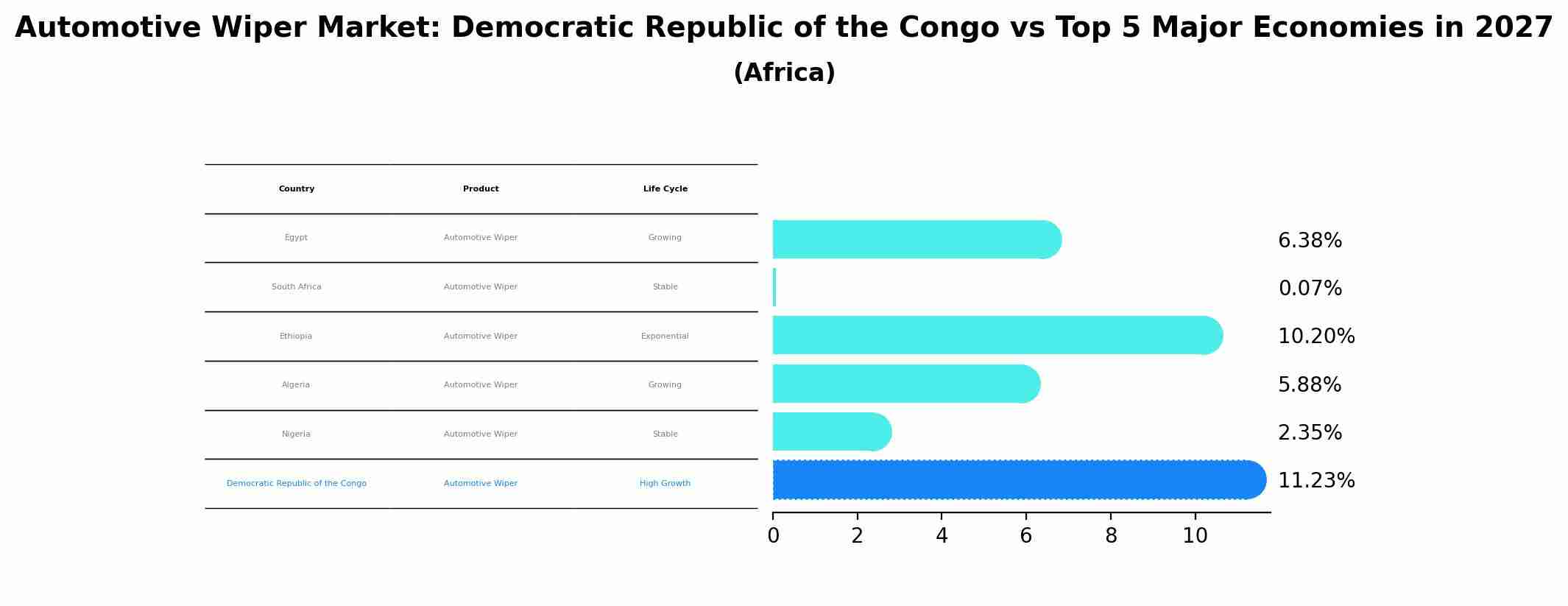 Automotive Wiper Market: Democratic Republic of the Congo vs Top 5 Major Economies in 2027
(Africa)

| Country | Product | Life Cycle |
|---|---|---|
| Egypt | Automotive Wiper | Growing |
| South Africa | Automotive Wiper | Stable |
| Ethiopia | Automotive Wiper | Exponential |
| Algeria | Automotive Wiper | Growing |
| Nigeria | Automotive Wiper | Stable |
| Democratic Republic of the Congo | Automotive Wiper | High Growth |

6.38%
0.07%
10.20%
5.88%
2.35%
11.23%

0 2 4 6 8 10